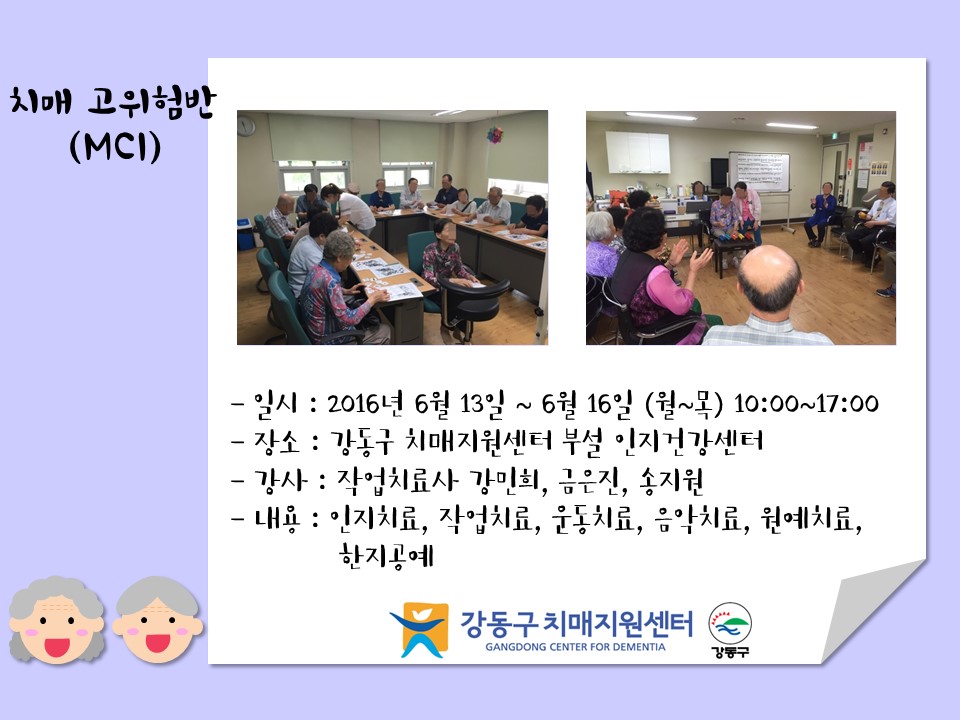 치매 고위험반
(MCI)

- 일시 : 2016년 6월 13일 ~ 6월 16일 (월~목) 10:00~17:00
- 장소 : 강동구 치매지원센터 부설 인지건강센터
- 강사 : 작업치료사 강민희, 금은진, 송지원
- 내용 : 인지치료, 작업치료, 운동치료, 음악치료, 원예치료, 한지공예

강동구 치매지원센터
GANGDONG CENTER FOR DEMENTIA
강동구